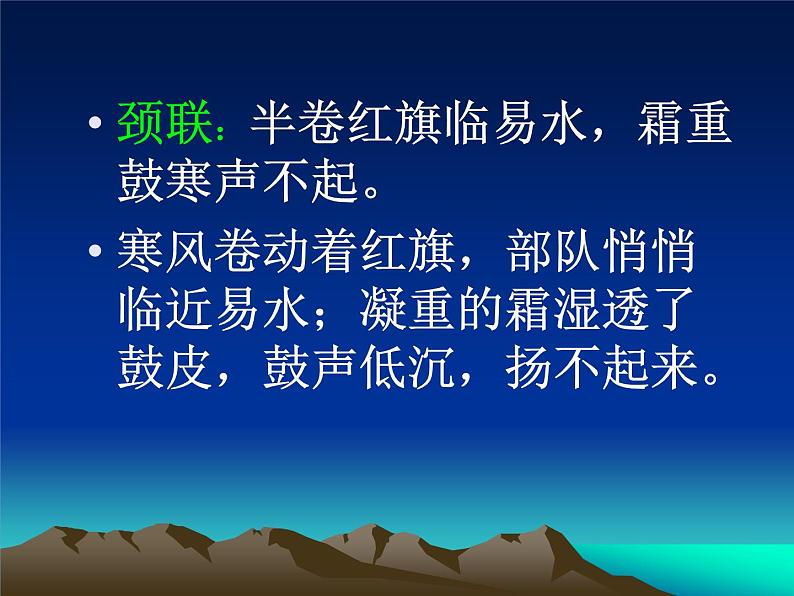 • 颈联：半卷红旗临易水，霜重鼓寒声不起。

• 寒风卷动着红旗，部队悄悄临近易水；凝重的霜湿透了鼓皮，鼓声低沉，扬不起来。